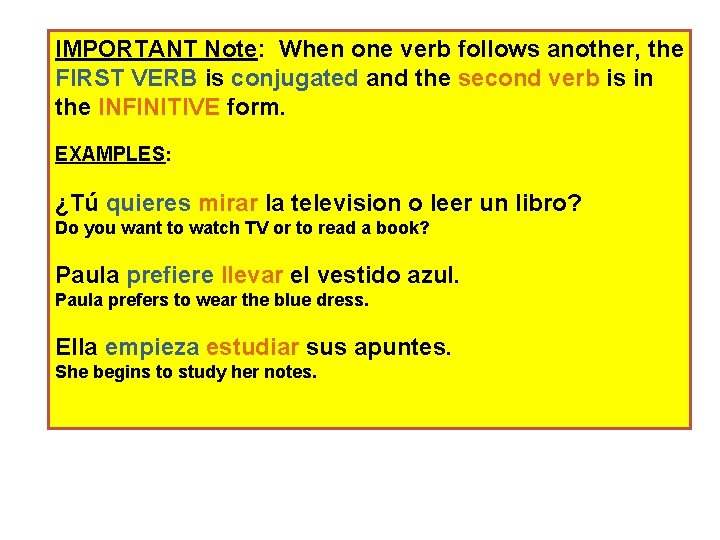 IMPORTANT Note: When one verb follows another, the FIRST VERB is conjugated and the second verb is in the INFINITIVE form.

EXAMPLES:

¿Tú quieres mirar la television o leer un libro?
Do you want to watch TV or to read a book?

Paula prefiere llevar el vestido azul.
Paula prefers to wear the blue dress.

Ella empieza estudiar sus apuntes.
She begins to study her notes.